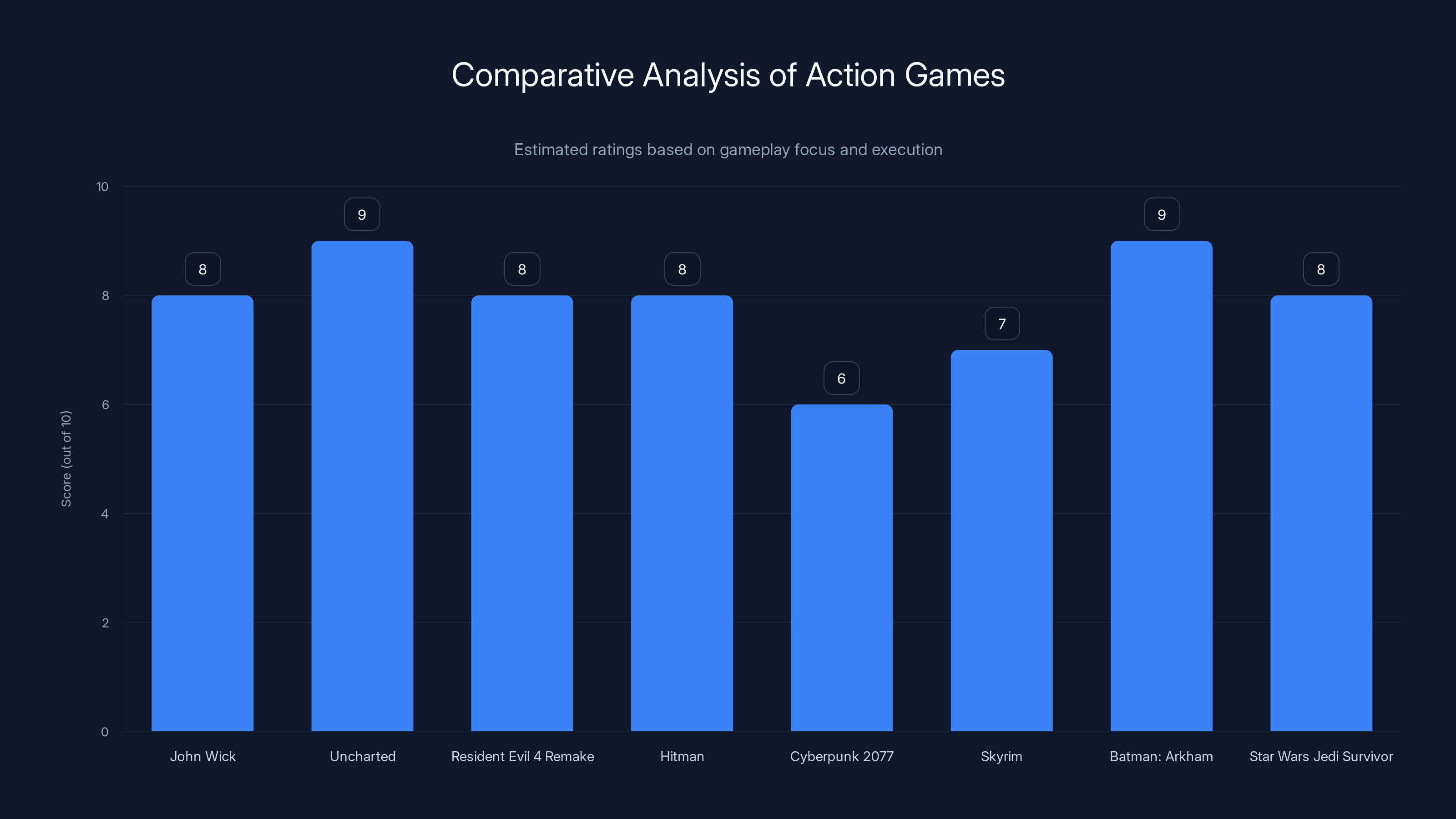 Comparative Analysis of Action Games

Estimated ratings based on gameplay focus and execution

Score (out of 10)

10
8
6
4
2
0

8
9
8
8
6
7
9
8

John Wick
Uncharted
Resident Evil 4 Remake
Hitman
Cyberpunk 2077
Skyrim
Batman: Arkham
Star Wars Jedi Survivor